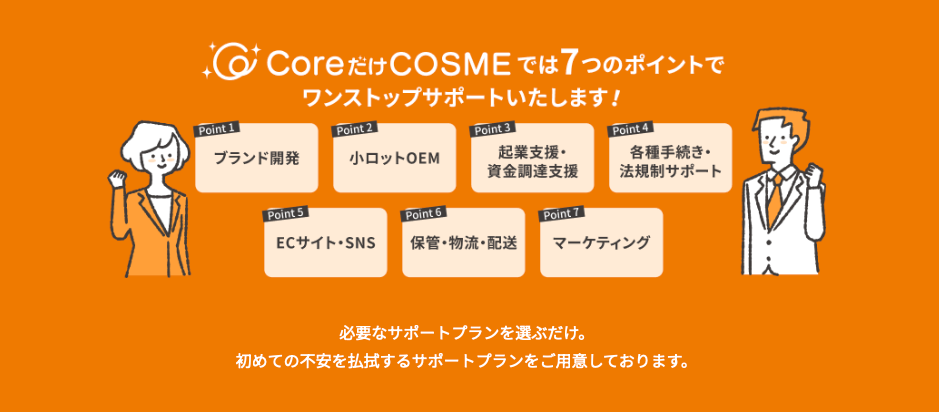 CoreだけCOSMEでは7つのポイントで
ワンストップサポートいたします！

Point 1
ブランド開発

Point 2
小ロットOEM

Point 3
起業支援・資金調達支援

Point 4
各種手続き・法規制サポート

Point 5
ECサイト・SNS

Point 6
保管・物流・配送

Point 7
マーケティング

必要なサポートプランを選ぶだけ。
初めての不安を払拭するサポートプランをご用意しております。